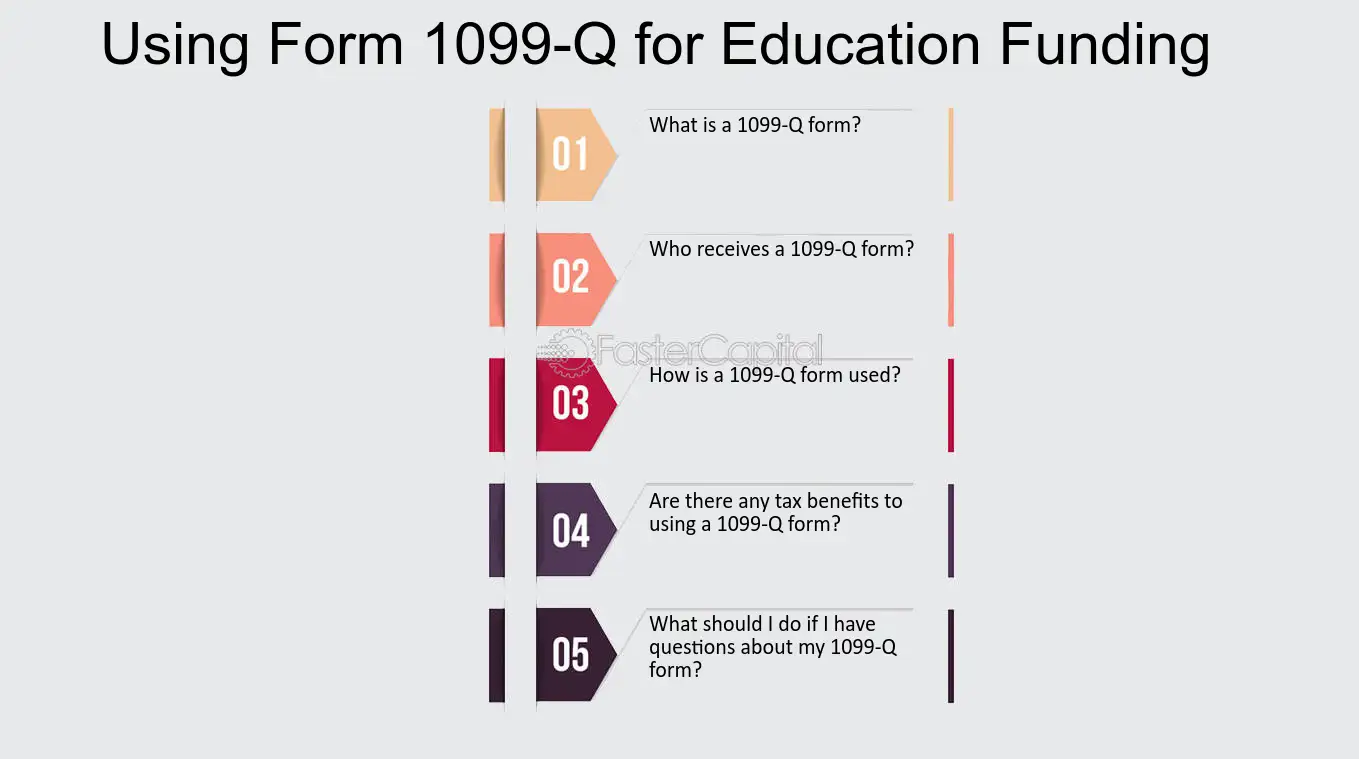 Using Form 1099-Q for Education Funding

01

What is a 1099-Q form?

02

Who receives a 1099-Q form?

03

How is a 1099-Q form used?

04

Are there any tax benefits to using a 1099-Q form?

05

What should I do if I have questions about my 1099-Q form?

FasterCapital